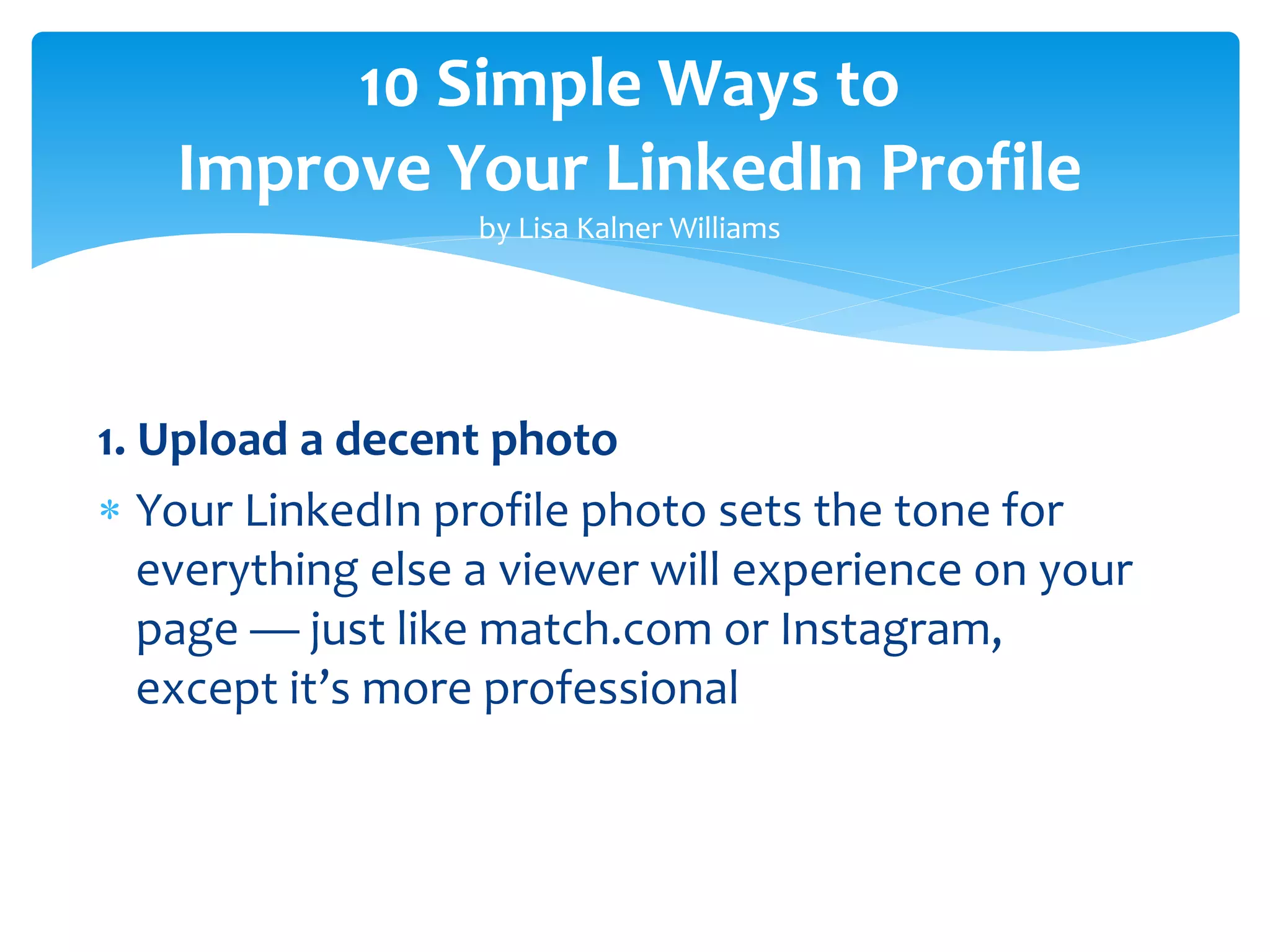 10 Simple Ways to Improve Your LinkedIn Profile
by Lisa Kalner Williams

1. Upload a decent photo

* Your LinkedIn profile photo sets the tone for everything else a viewer will experience on your page — just like match.com or Instagram, except it's more professional